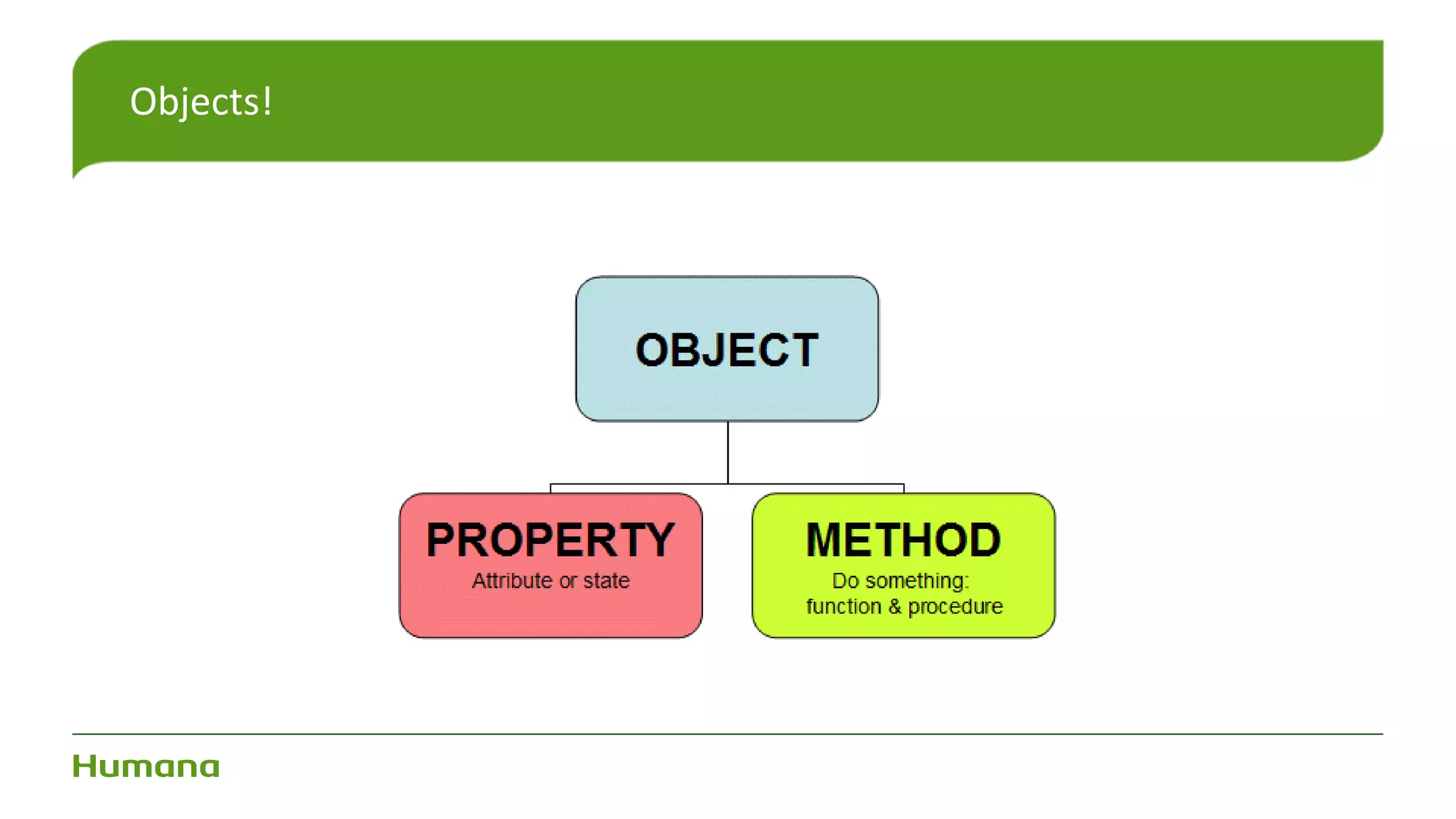 Objects!

OBJECT

PROPERTY
Attribute or state

METHOD
Do something:
function & procedure

Humana